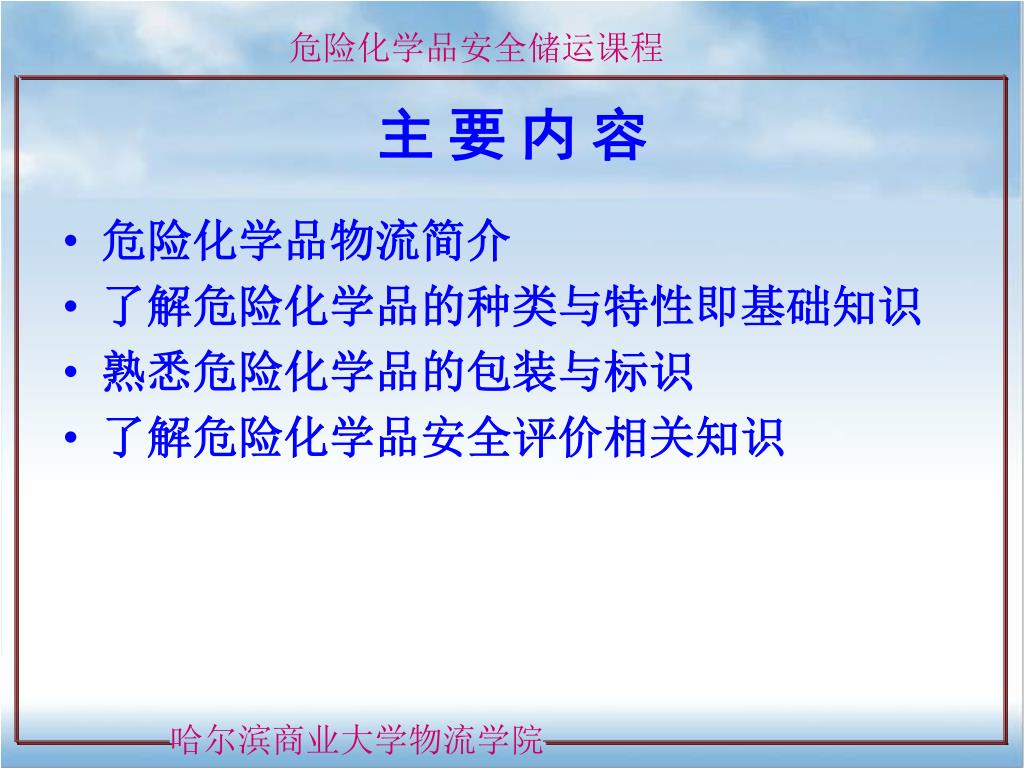 危险化学品安全储运课程

主 要 内 容

• 危险化学品物流简介
• 了解危险化学品的种类与特性即基础知识
• 熟悉危险化学品的包装与标识
• 了解危险化学品安全评价相关知识

哈尔滨商业大学物流学院